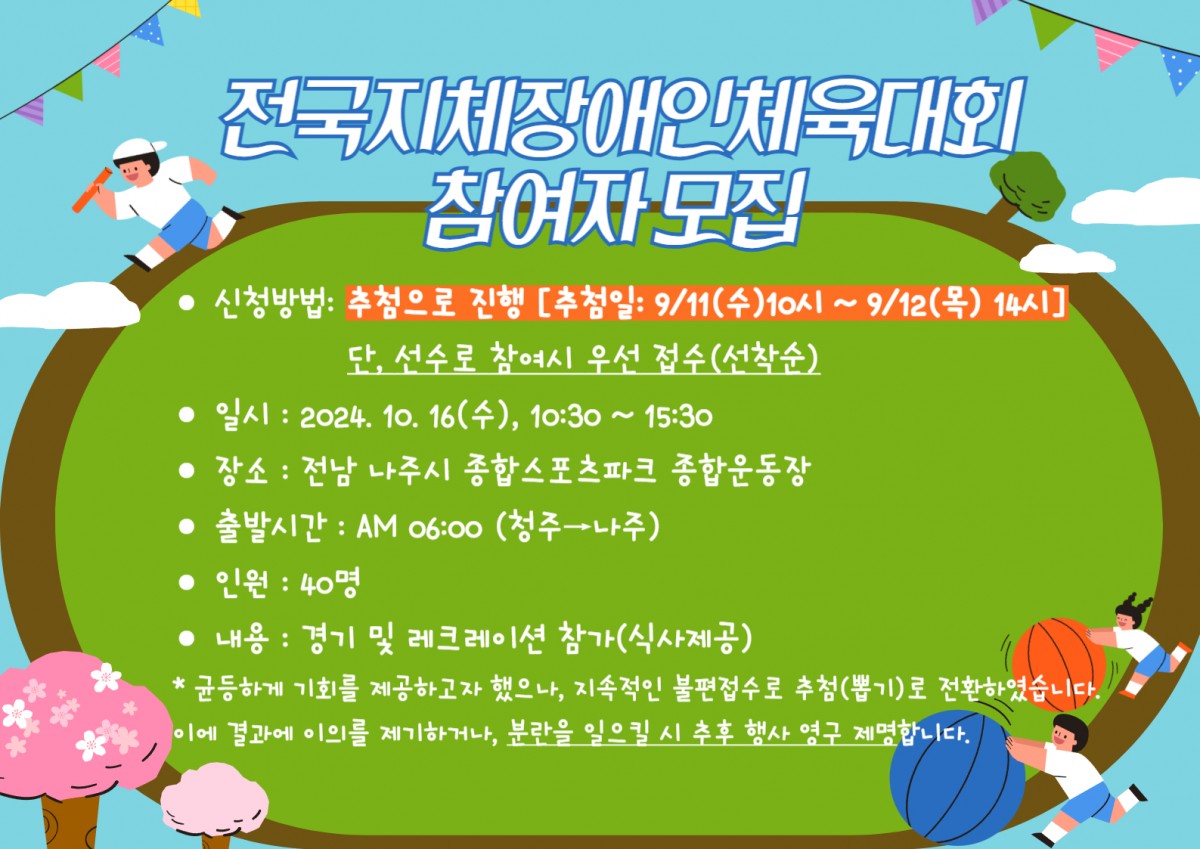 전국지체장애인체육대회 참여자 모집

● 신청방법: 추첨으로 진행 [추첨일: 9/11(수)10시 ~ 9/12(목) 14시]

단, 선수로 참여시 우선 접수(선착순)

● 일시 : 2024. 10. 16(수), 10:30 ~ 15:30

● 장소 : 전남 나주시 종합스포츠파크 종합운동장

● 출발시간 : AM 06:00 (청주→나주)

● 인원 : 40명

● 내용 : 경기 및 레크레이션 참가(식사제공)

* 균등하게 기회를 제공하고자 했으나, 지속적인 불편접수로 추첨(뽑기)로 전환하였습니다. 이에 결과에 이의를 제기하거나, 분란을 일으킬 시 추후 행사 영구 제명합니다.